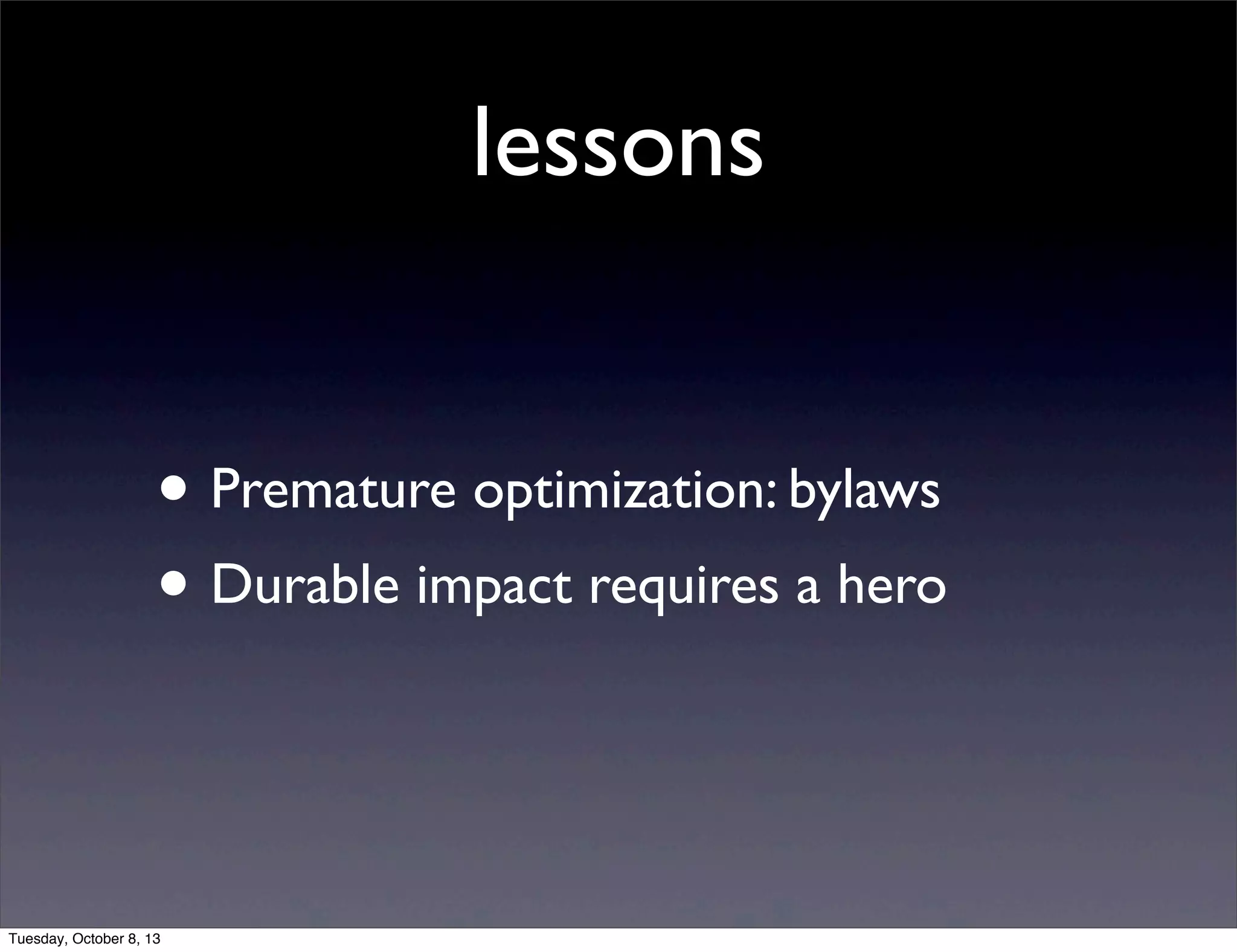 lessons

• Premature optimization: bylaws
• Durable impact requires a hero

Tuesday, October 8, 13